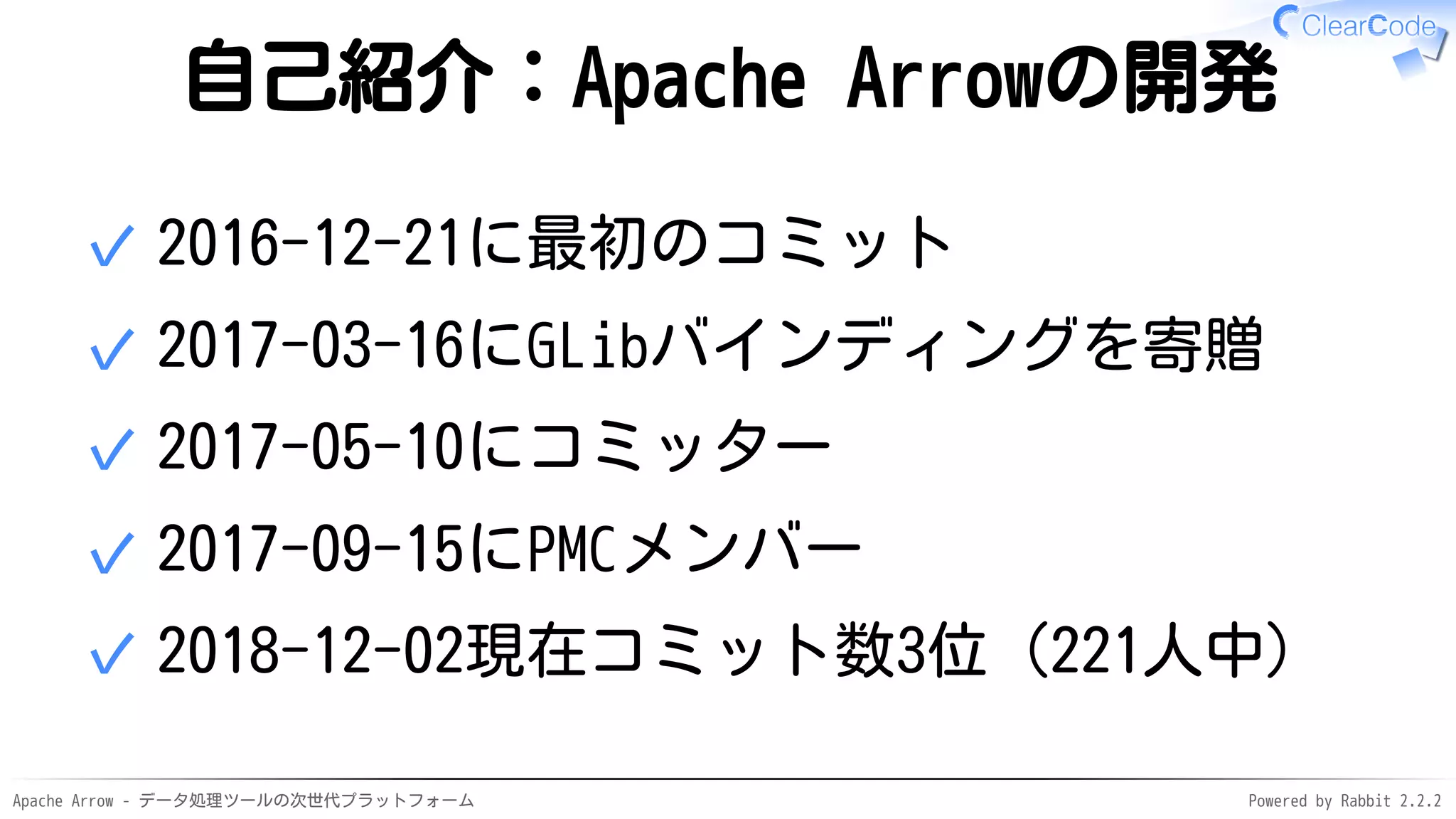 ClearCode

自己紹介：Apache Arrowの開発

✓ 2016-12-21に最初のコミット

✓ 2017-03-16にGLibバインディングを寄贈

✓ 2017-05-10にコミッター

✓ 2017-09-15にPMCメンバー

✓ 2018-12-02現在コミット数3位（221人中）

Apache Arrow - データ処理ツールの次世代プラットフォーム

Powered by Rabbit 2.2.2